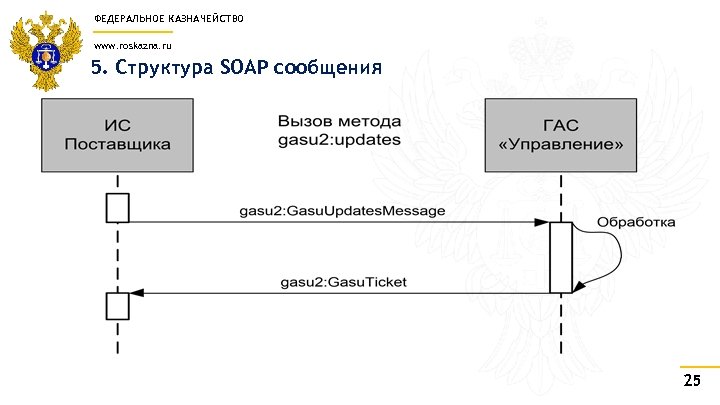 ФЕДЕРАЛЬНОЕ КАЗНАЧЕЙСТВО

www.roskazna.ru

5. Структура SOAP сообщения

ИС Поставщика

Вызов метода gasu2:updates

ГАС «Управление»

gasu2:GasuUpdatesMessage

Обработка

gasu2:GasuTicket

25